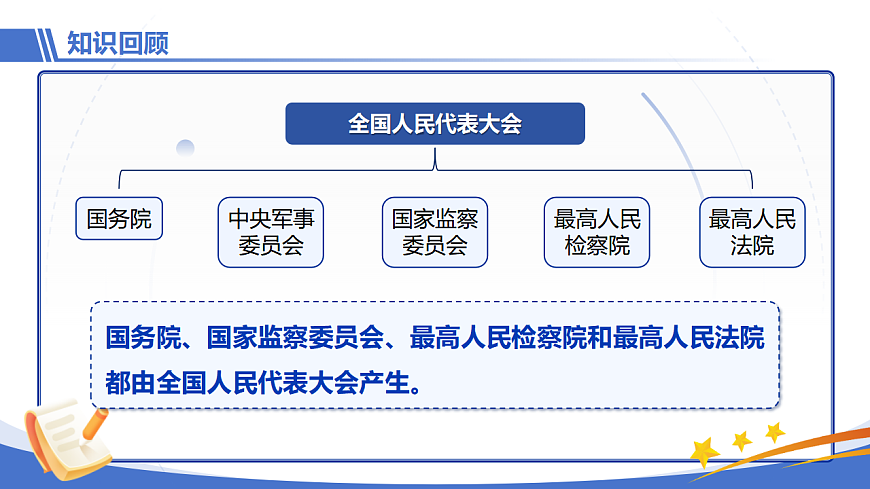 知识回顾

全国人民代表大会

国务院

中央军事委员会

国家监察委员会

最高人民检察院

最高人民法院

国务院、国家监察委员会、最高人民检察院和最高人民法院都由全国人民代表大会产生。